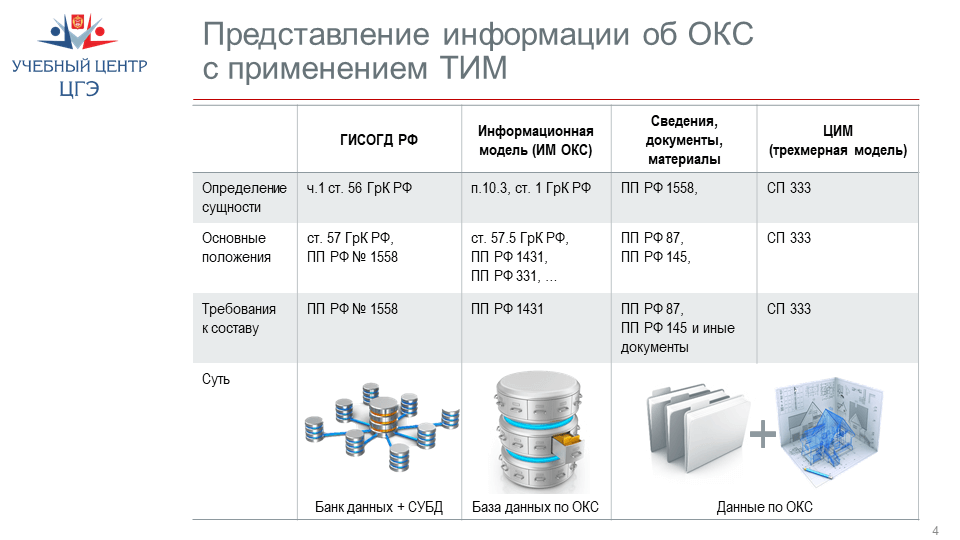 УЧЕБНЫЙ ЦЕНТР
ЦГЭ

Представление информации об ОКС с применением ТИМ

| | ГИСОГД РФ | Информационная модель (ИМ ОКС) | Сведения, документы, материалы | ЦИМ (трехмерная модель) |
|---|---|---|---|---|
| Определение сущности | ч.1 ст. 56 ГрК РФ | п.10.3, ст. 1 ГрК РФ | ПП РФ 1558, | СП 333 |
| Основные положения | ст. 57 ГрК РФ, ПП РФ № 1558 | ст. 57.5 ГрК РФ, ПП РФ 1431, ПП РФ 331, … | ПП РФ 87, ПП РФ 145, | СП 333 |
| Требования к составу | ПП РФ № 1558 | ПП РФ 1431 | ПП РФ 87, ПП РФ 145 и иные документы | СП 333 |
| Суть | Банк данных + СУБД | База данных по ОКС | + Данные по ОКС | |

4